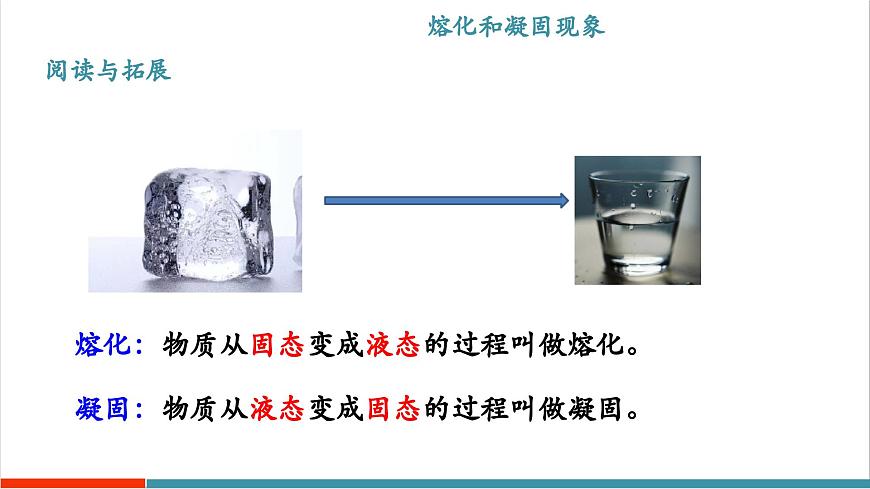 熔化和凝固现象

阅读与拓展

熔化：物质从固态变成液态的过程叫做熔化。

凝固：物质从液态变成固态的过程叫做凝固。